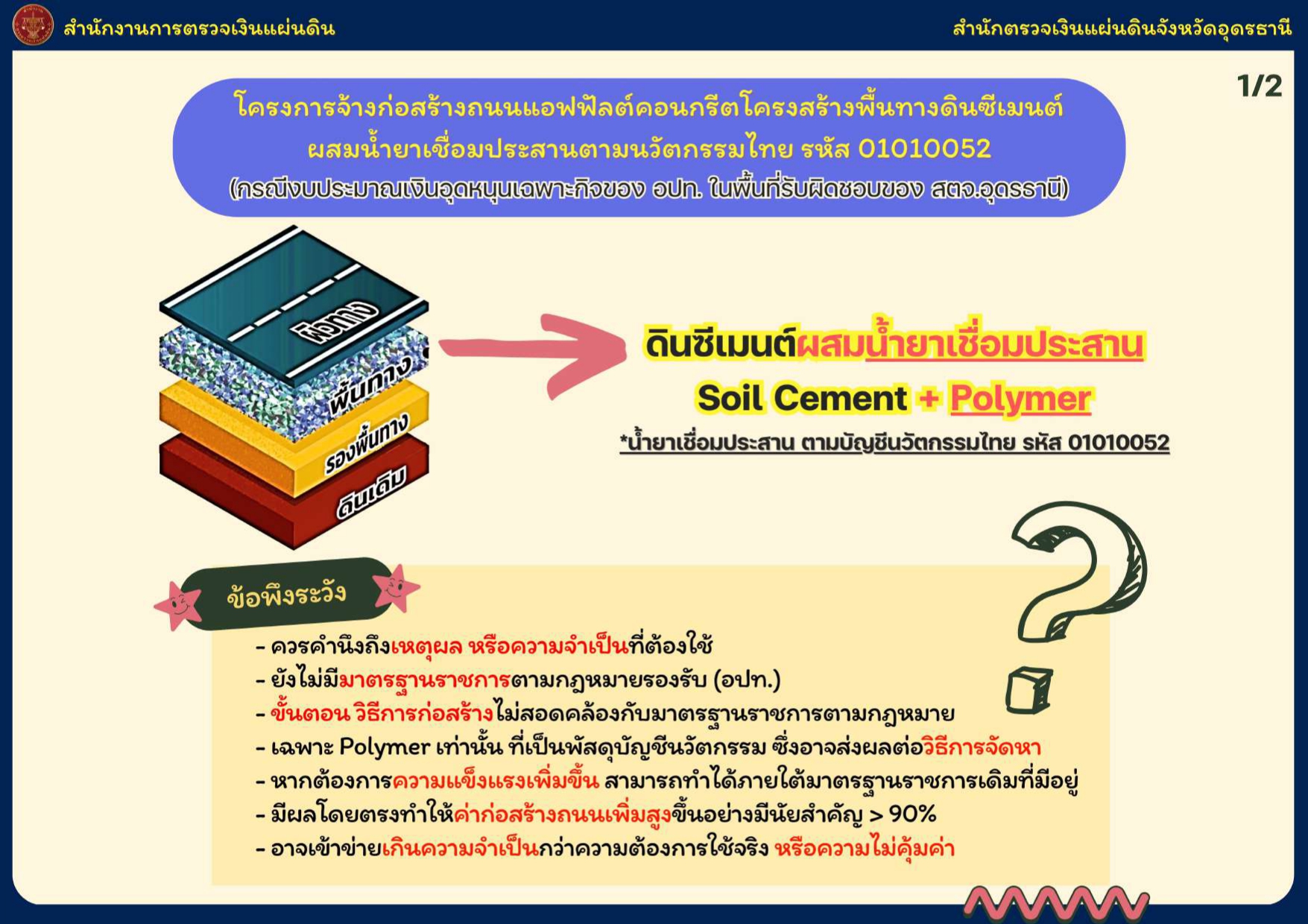 สำนักงานการตรวจเงินแผ่นดิน

สำนักตรวจเงินแผ่นดินจังหวัดอุดรธานี

1/2

โครงการจ้างก่อสร้างถนนแอฟฟัลต์คอนกรีตโครงสร้างพื้นทางดินซีเมนต์ ผสมน้ำยาเชื่อมประสานตามนวัตกรรมไทย รหัส 01010052 (กรณีงบประมาณเงินอุดหนุนเฉพาะกิจของ อปท. ในพื้นที่รับผิดชอบของ สตจ.อุดรธานี)

ผิวทาง

พื้นทาง

รองพื้นทาง

ดินเดิม

ดินซีเมนต์ผสมน้ำยาเชื่อมประสาน

Soil Cement + Polymer

*น้ำยาเชื่อมประสาน ตามบัญชีนวัตกรรมไทย รหัส 01010052

ข้อพึงระวัง

- ควรคำนึงถึงเหตุผล หรือความจำเป็นที่ต้องใช้
- ยังไม่มีมาตรฐานราชการตามกฎหมายรองรับ (อปท.)
- ขั้นตอน วิธีการก่อสร้างไม่สอดคล้องกับมาตรฐานราชการตามกฎหมาย
- เฉพาะ Polymer เท่านั้น ที่เป็นพัสดุบัญชีนวัตกรรม ซึ่งอาจส่งผลต่อวิธีการจัดหา
- หากต้องการความแข็งแรงเพิ่มขึ้น สามารถทำได้ภายใต้มาตรฐานราชการเดิมที่มีอยู่
- มีผลโดยตรงทำให้ค่าก่อสร้างถนนเพิ่มสูงขึ้นอย่างมีนัยสำคัญ > 90%
- อาจเข้าข่ายเกินความจำเป็นกว่าความต้องการใช้จริง หรือความไม่คุ้มค่า